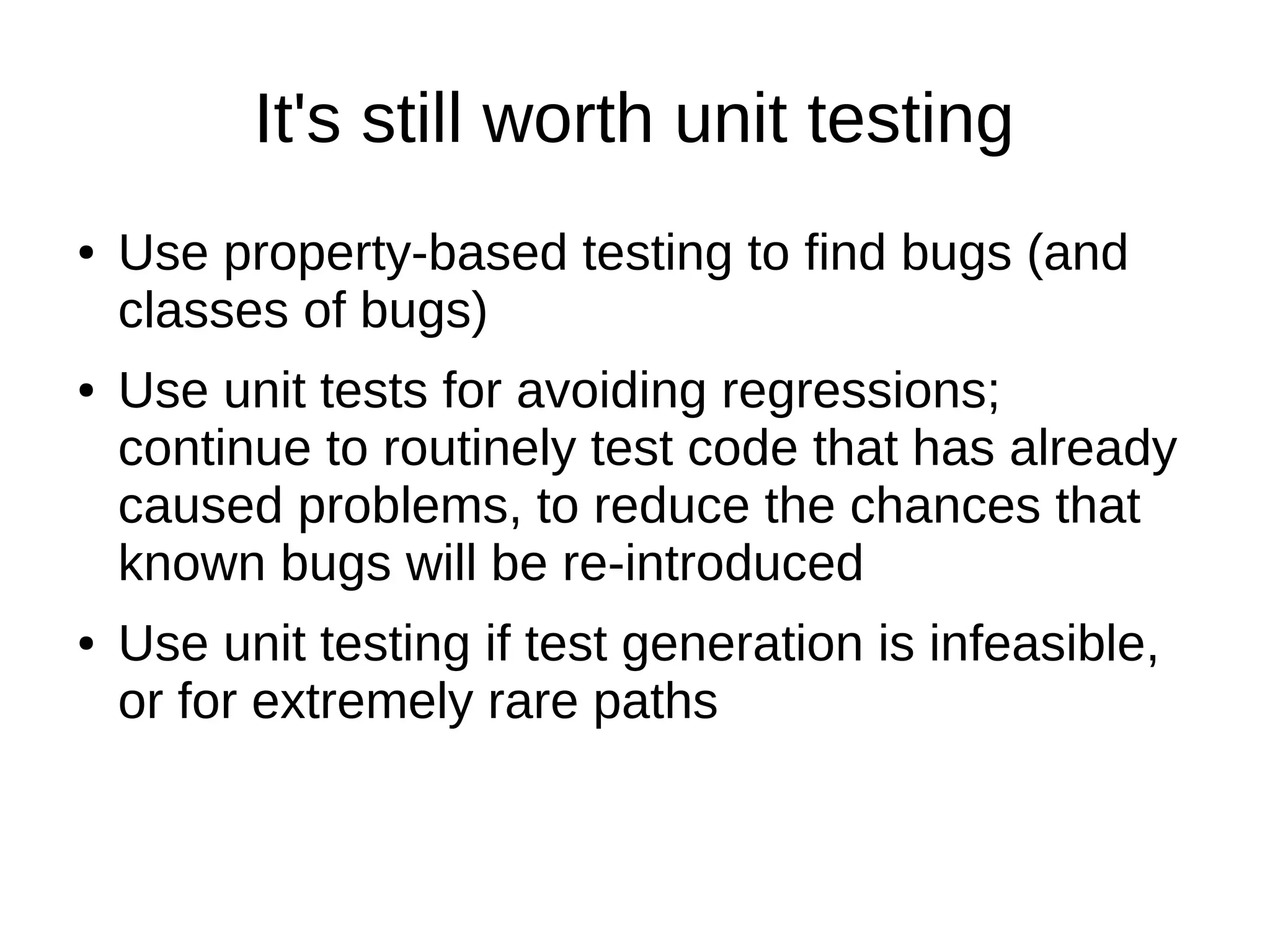 It's still worth unit testing

• Use property-based testing to find bugs (and classes of bugs)

• Use unit tests for avoiding regressions; continue to routinely test code that has already caused problems, to reduce the chances that known bugs will be re-introduced

• Use unit testing if test generation is infeasible, or for extremely rare paths